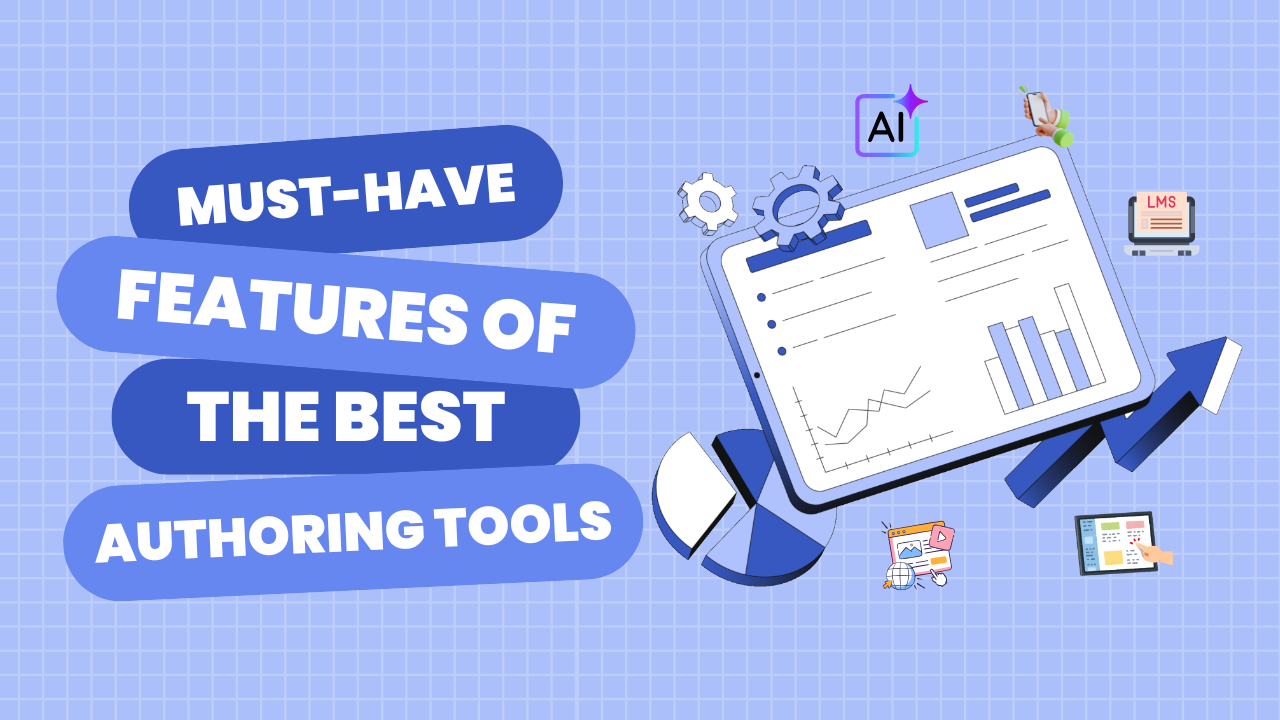 MUST-HAVE
FEATURES OF
THE BEST
AUTHORING TOOLS

AI

LMS